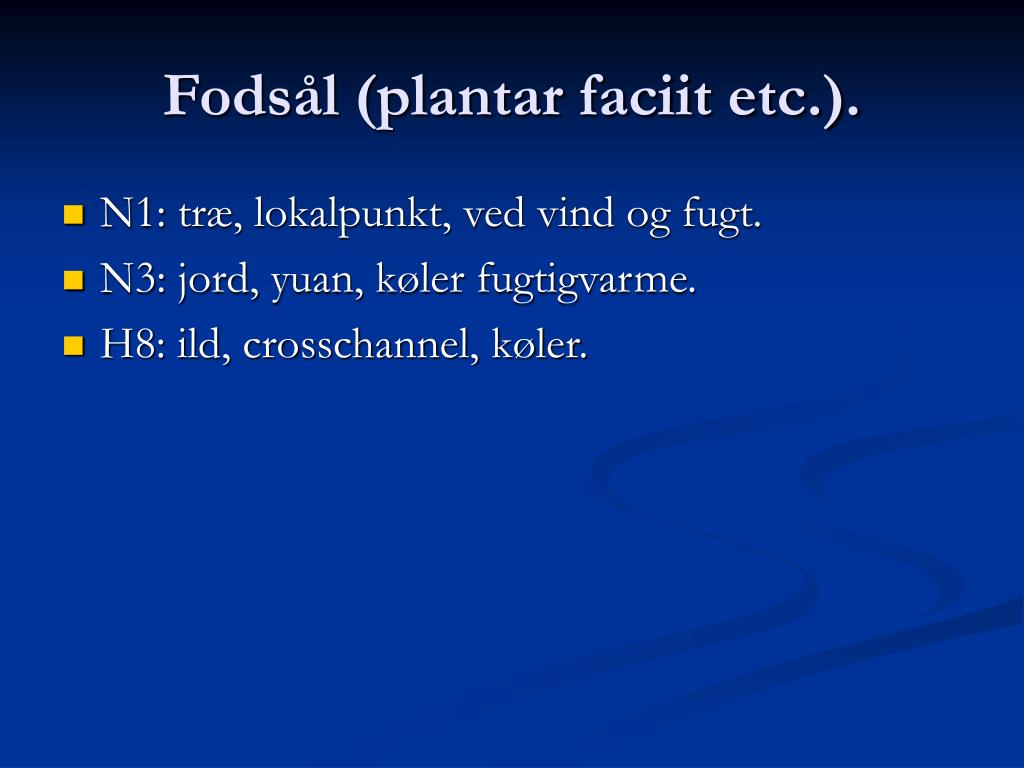 Fodsål (plantar faciit etc.).

N1: træ, lokalpunkt, ved vind og fugt.
N3: jord, yuan, køler fugtigvarme.
H8: ild, crosschannel, køler.